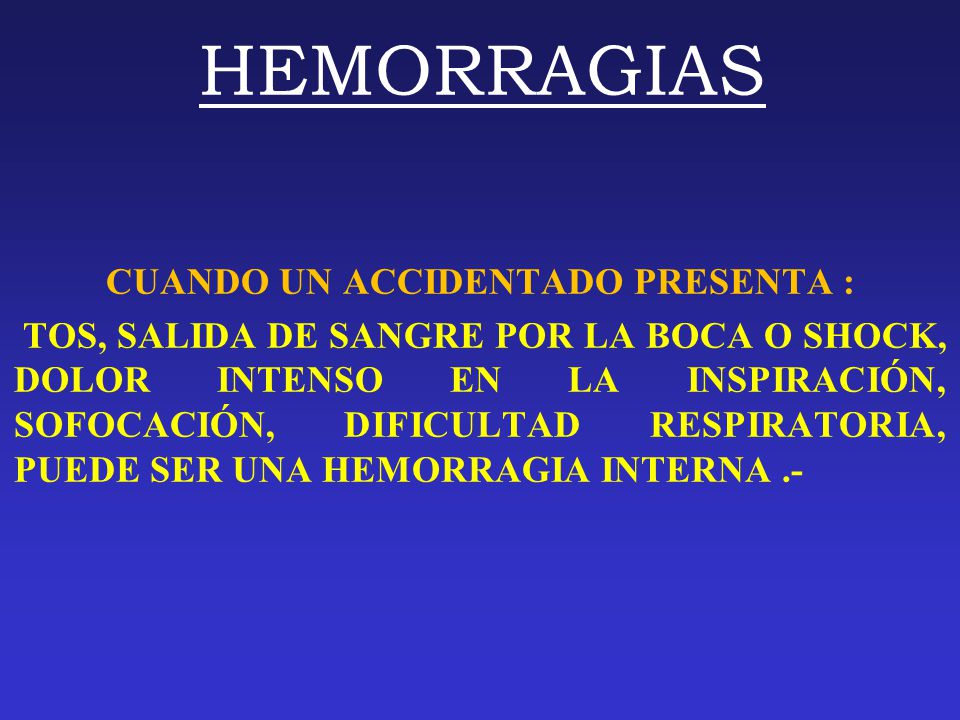 HEMORRAGIAS

CUANDO UN ACCIDENTADO PRESENTA :

TOS, SALIDA DE SANGRE POR LA BOCA O SHOCK, DOLOR INTENSO EN LA INSPIRACIÓN, SOFOCACIÓN, DIFICULTAD RESPIRATORIA, PUEDE SER UNA HEMORRAGIA INTERNA .-